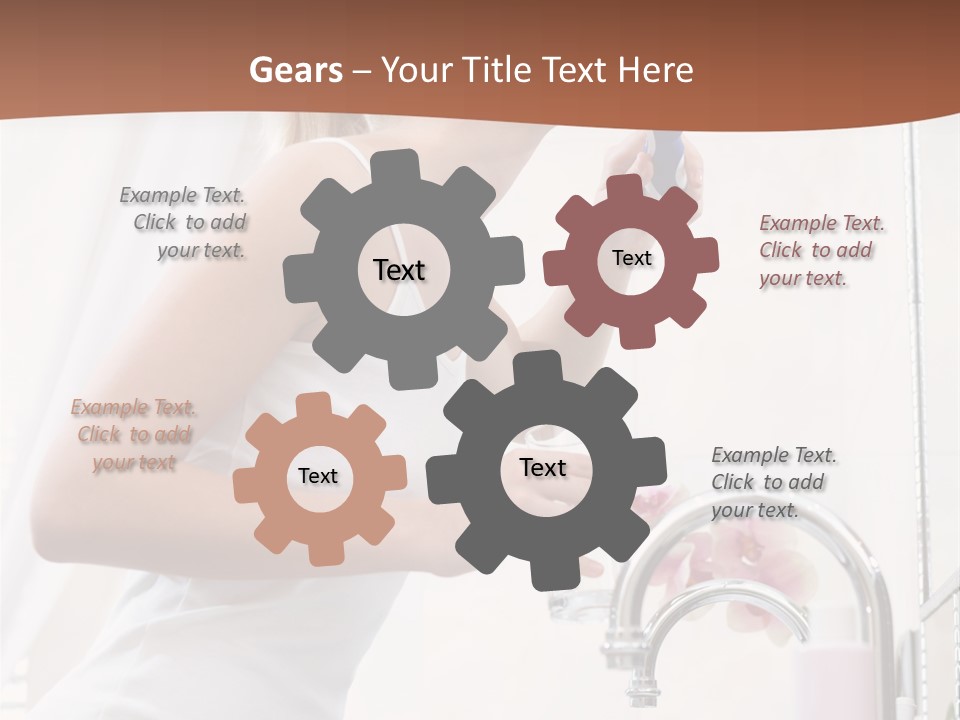 Gears – Your Title Text Here

Example Text. Click to add your text.

Text

Text

Example Text. Click to add your text.

Example Text. Click to add your text

Text

Text

Example Text. Click to add your text.